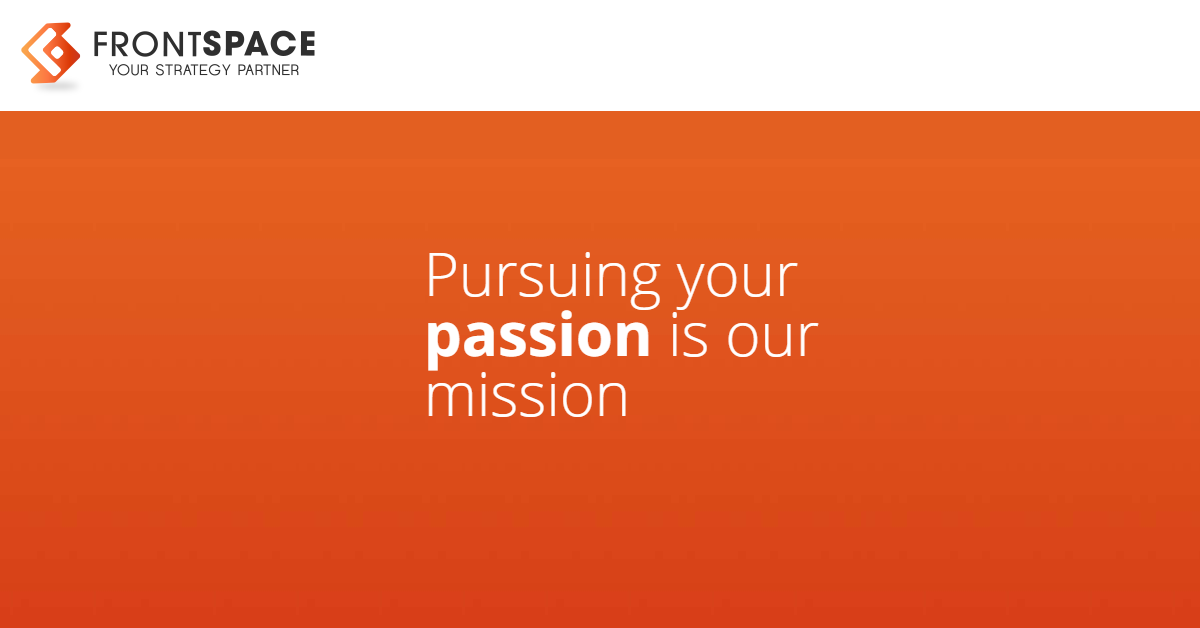 FRONTSPACE
YOUR STRATEGY PARTNER

Pursuing your passion is our mission